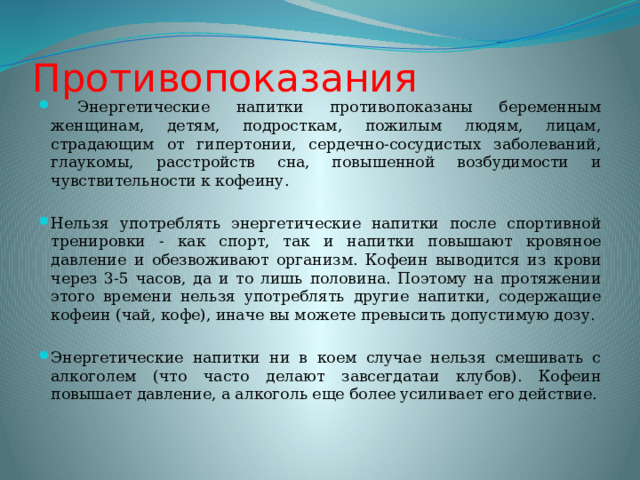 Противопоказания

Энергетические напитки противопоказаны беременным женщинам, детям, подросткам, пожилым людям, лицам, страдающим от гипертонии, сердечно-сосудистых заболеваний, глаукомы, расстройств сна, повышенной возбудимости и чувствительности к кофеину.

Нельзя употреблять энергетические напитки после спортивной тренировки - как спорт, так и напитки повышают кровяное давление и обезвоживают организм. Кофеин выводится из крови через 3-5 часов, да и то лишь половина. Поэтому на протяжении этого времени нельзя употреблять другие напитки, содержащие кофеин (чай, кофе), иначе вы можете превысить допустимую дозу.

Энергетические напитки ни в коем случае нельзя смешивать с алкоголем (что часто делают завсегдатаи клубов). Кофеин повышает давление, а алкоголь еще более усиливает его действие.